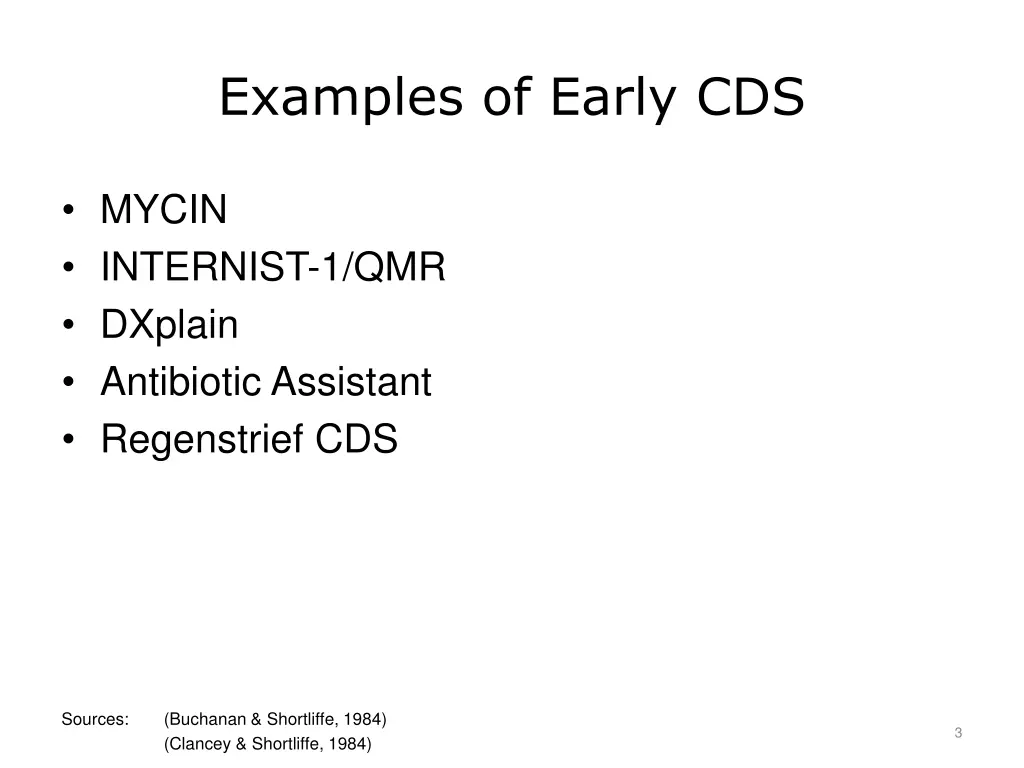 Examples of Early CDS

• MYCIN
• INTERNIST-1/QMR
• DXplain
• Antibiotic Assistant
• Regenstrief CDS

Sources: (Buchanan & Shortliffe, 1984)
(Clancey & Shortliffe, 1984)

3